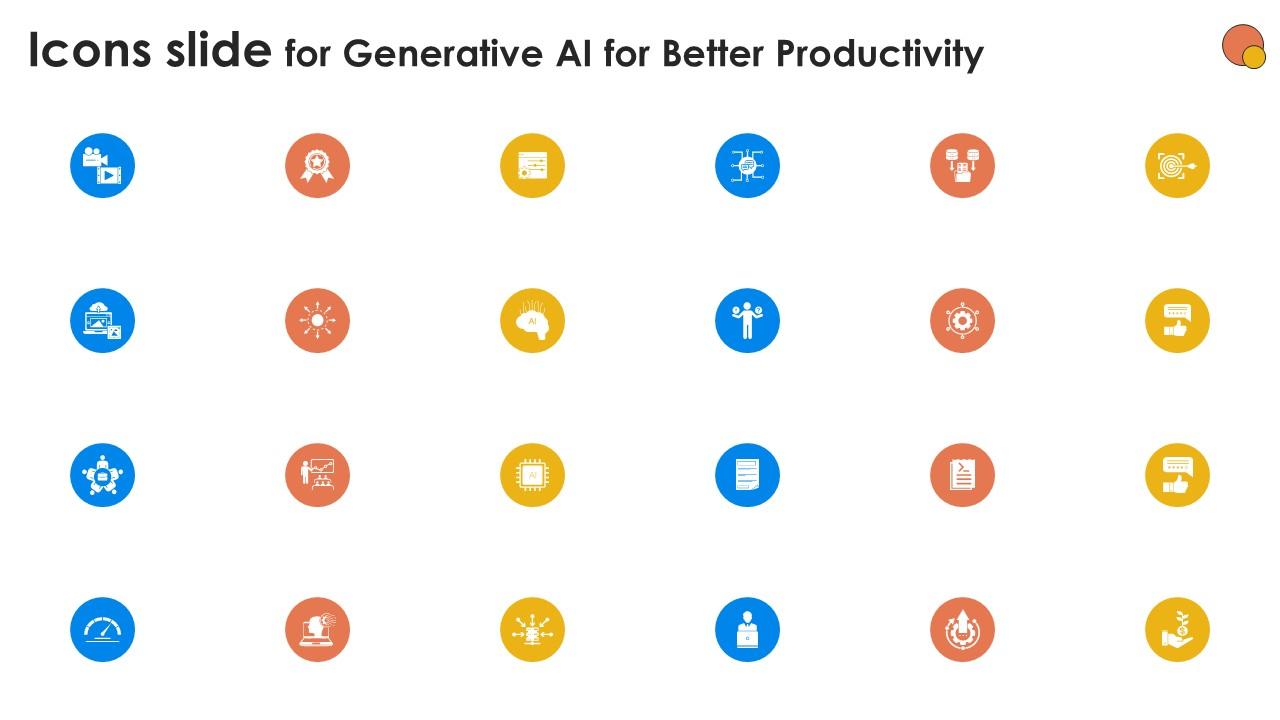 Icons slide for Generative AI for Better Productivity

AI

AI